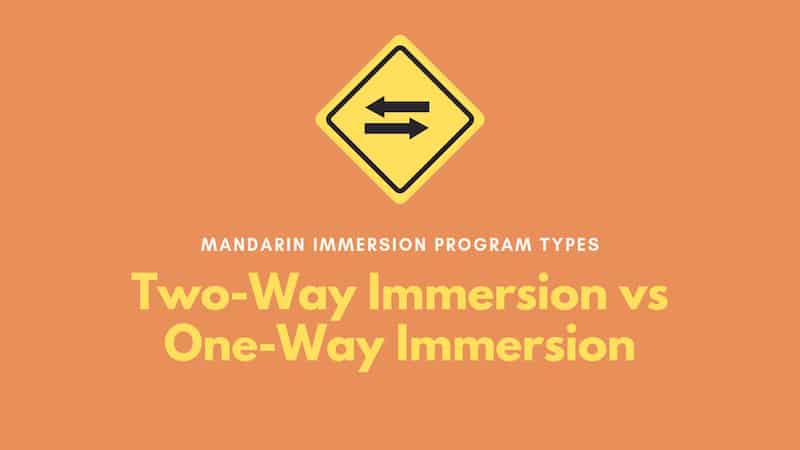 MANDARIN IMMERSION PROGRAM TYPES

Two-Way Immersion vs One-Way Immersion